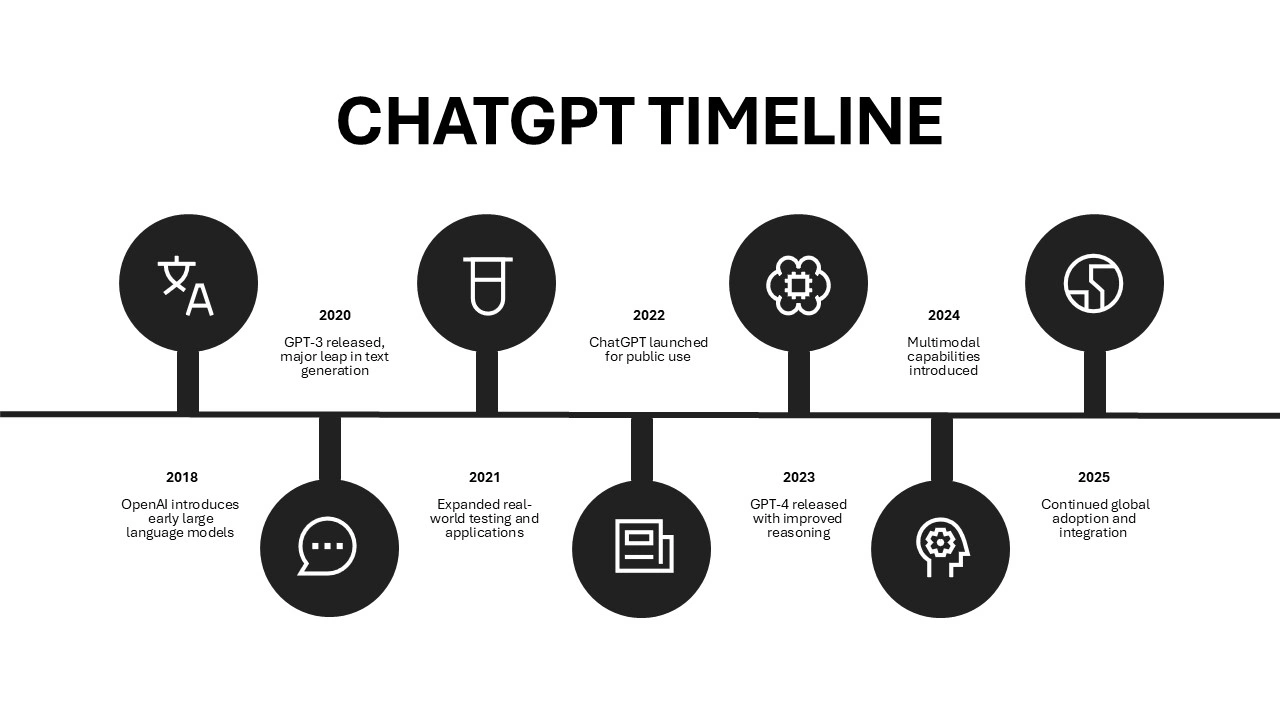 CHATGPT TIMELINE

2018

OpenAI introduces early large language models

2020

GPT-3 released, major leap in text generation

2021

Expanded real-world testing and applications

2022

ChatGPT launched for public use

2023

GPT-4 released with improved reasoning

2024

Multimodal capabilities introduced

2025

Continued global adoption and integration